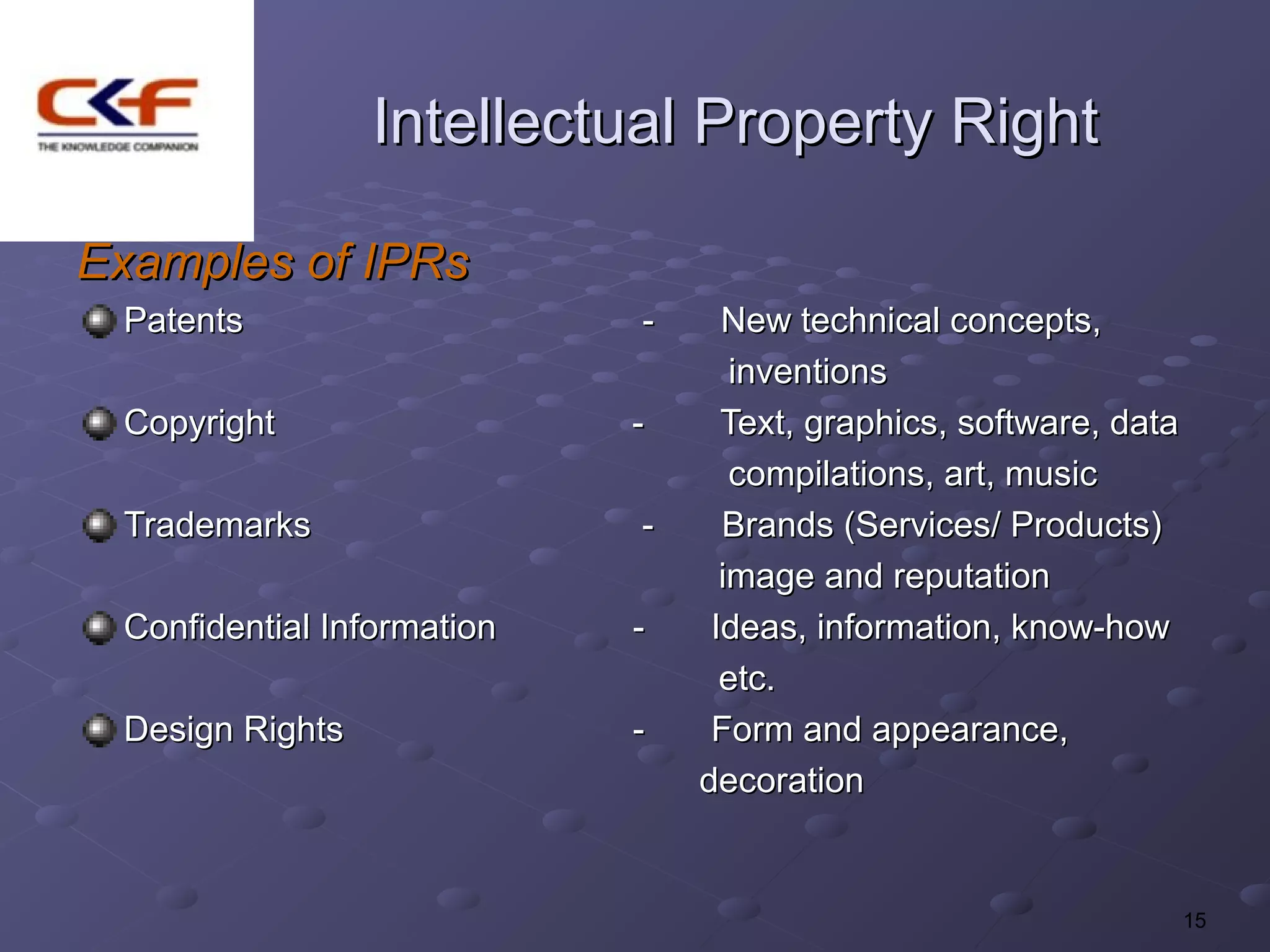 CKF
THE KNOWLEDGE COMPANION

Intellectual Property Right

Examples of IPRs

Patents - New technical concepts, inventions

Copyright - Text, graphics, software, data compilations, art, music

Trademarks - Brands (Services/ Products) image and reputation

Confidential Information - Ideas, information, know-how etc.

Design Rights - Form and appearance, decoration

15